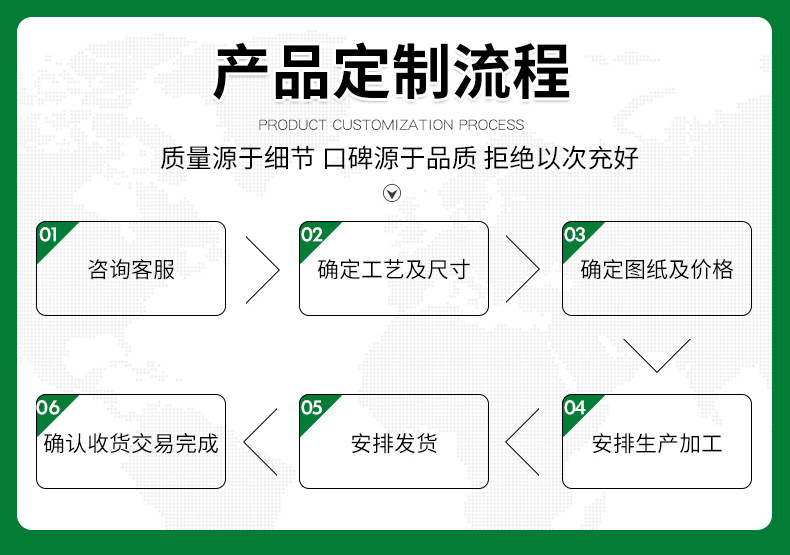 产品定制流程

PRODUCT CUSTOMIZATION PROCESS

质量源于细节 口碑源于品质 拒绝以次充好

01 咨询客服

02 确定工艺及尺寸

03 确定图纸及价格

04 安排生产加工

05 安排发货

06 确认收货交易完成